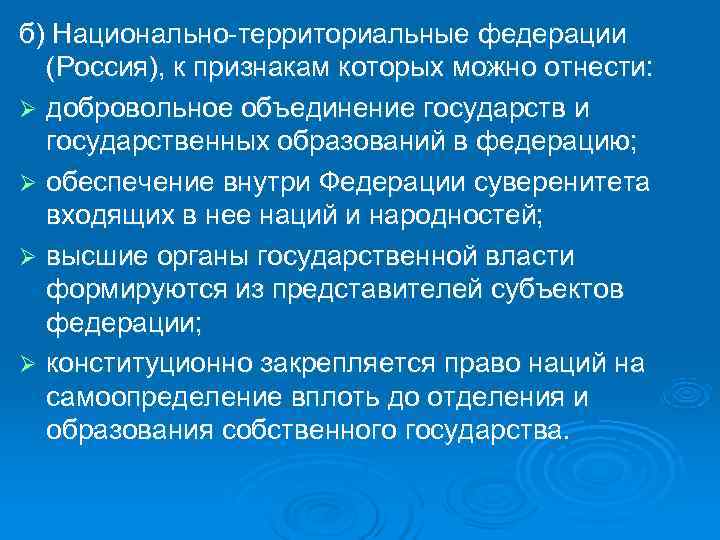 б) Национально-территориальные федерации (Россия), к признакам которых можно отнести:

➢ добровольное объединение государств и государственных образований в федерацию;

➢ обеспечение внутри Федерации суверенитета входящих в нее наций и народностей;

➢ высшие органы государственной власти формируются из представителей субъектов федерации;

➢ конституционно закрепляется право наций на самоопределение вплоть до отделения и образования собственного государства.